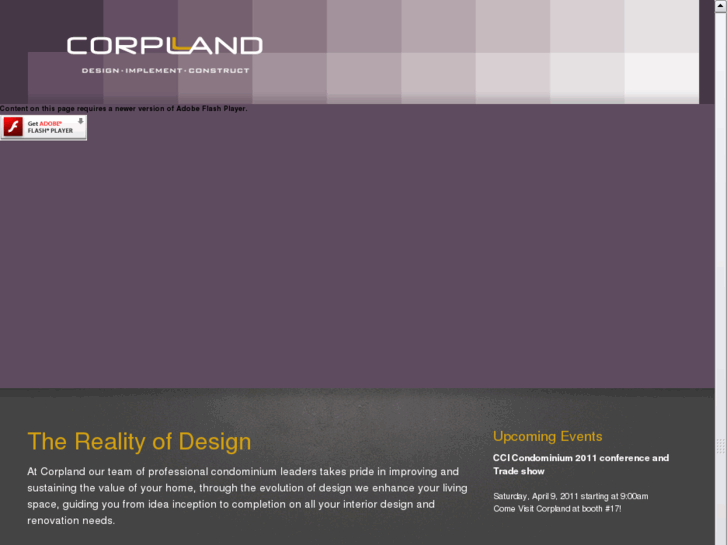 CORPLAND

DESIGN · IMPLEMENT · CONSTRUCT

Content on this page requires a newer version of Adobe Flash Player.

Get ADOBE® FLASH® PLAYER

The Reality of Design

At Corpland our team of professional condominium leaders takes pride in improving and sustaining the value of your home, through the evolution of design we enhance your living space, guiding you from idea inception to completion on all your interior design and renovation needs.

Upcoming Events

CCI Condominium 2011 conference and Trade show

Saturday, April 9, 2011 starting at 9:00am
Come Visit Corpland at booth #17!